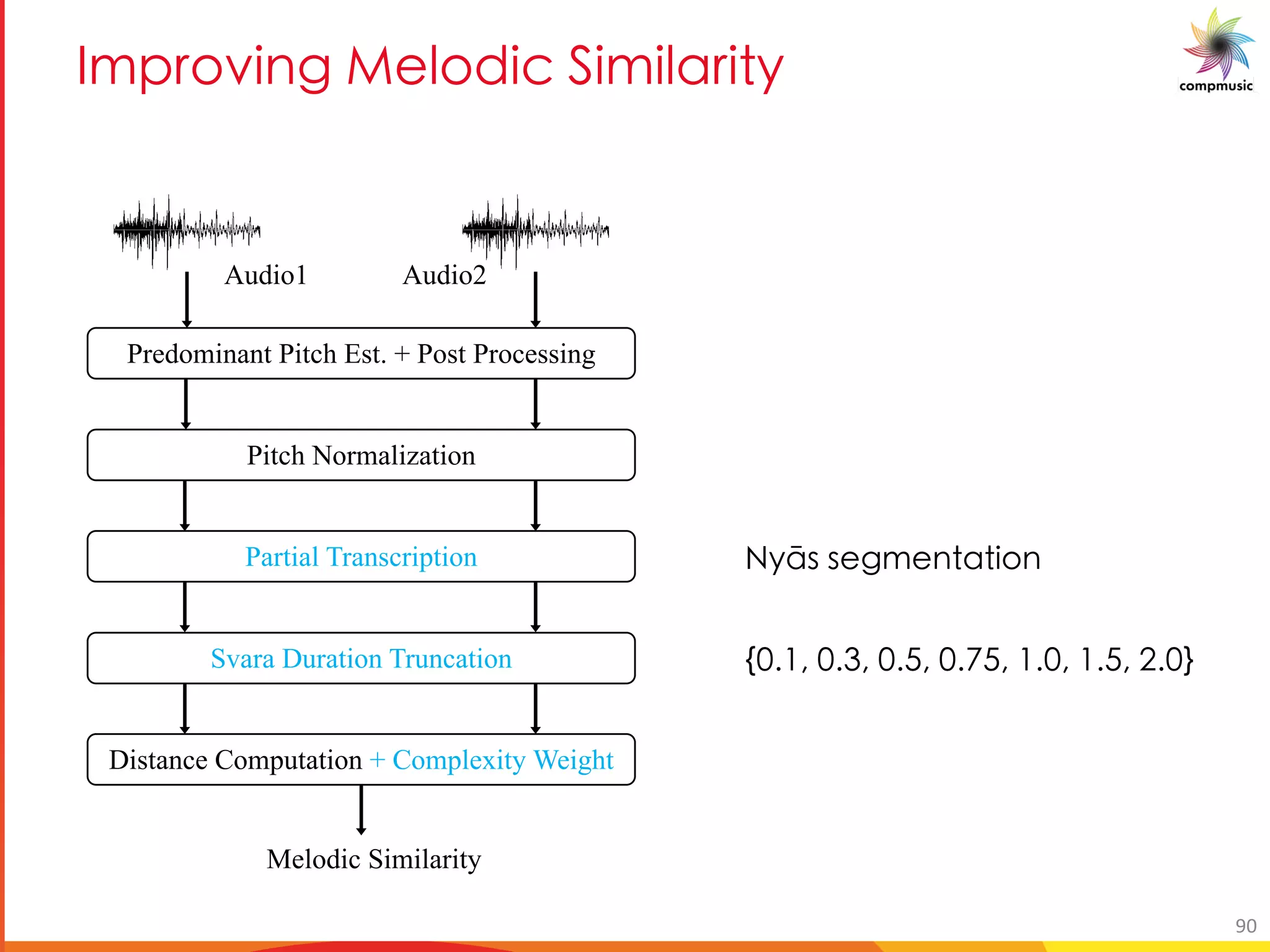 Improving Melodic Similarity

compmusic

Audio1

Audio2

Predominant Pitch Est. + Post Processing

Pitch Normalization

Partial Transcription

Svara Duration Truncation

Distance Computation + Complexity Weight

Melodic Similarity

Nyās segmentation

{0.1, 0.3, 0.5, 0.75, 1.0, 1.5, 2.0}

90